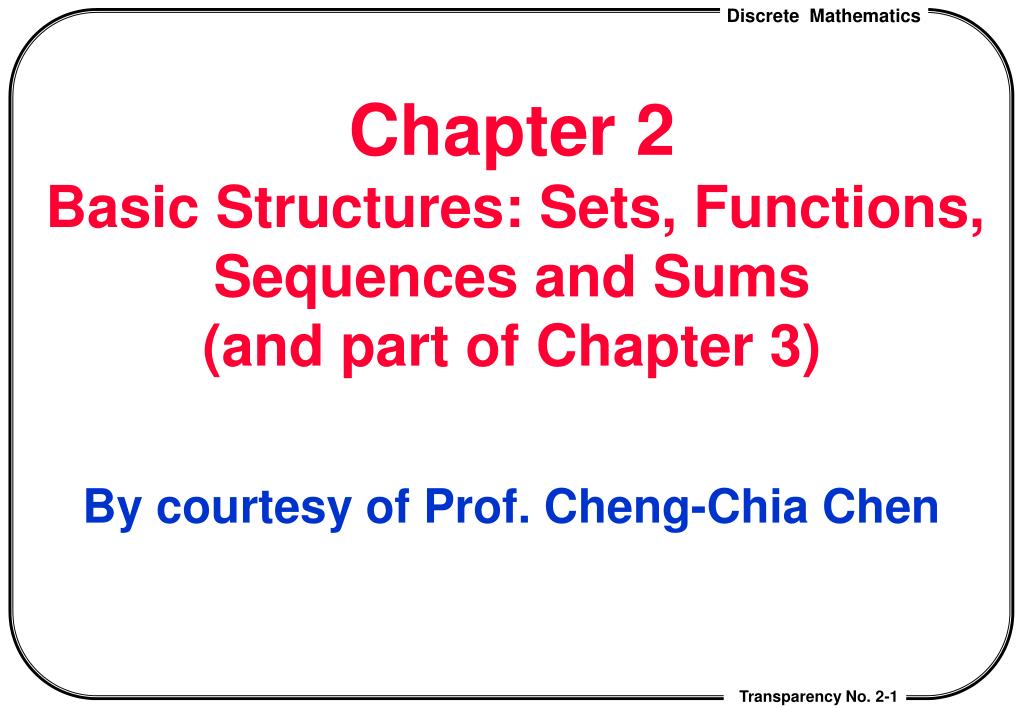 Discrete Mathematics

Chapter 2
Basic Structures: Sets, Functions, Sequences and Sums
(and part of Chapter 3)

By courtesy of Prof. Cheng-Chia Chen

Transparency No. 2-1